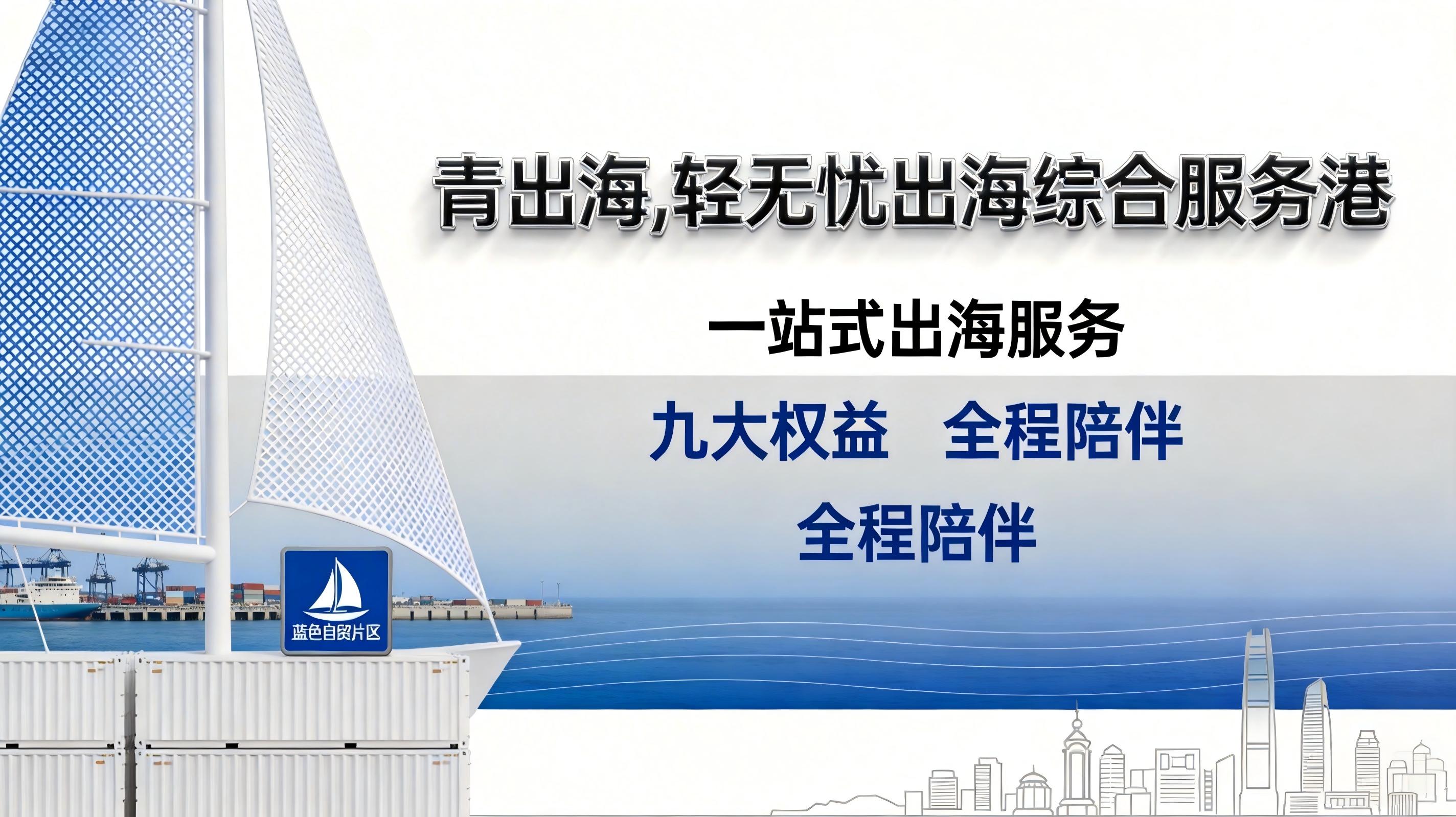 青出海,轻无忧出海综合服务港

一站式出海服务

九大权益　全程陪伴

全程陪伴

蓝色自贸片区